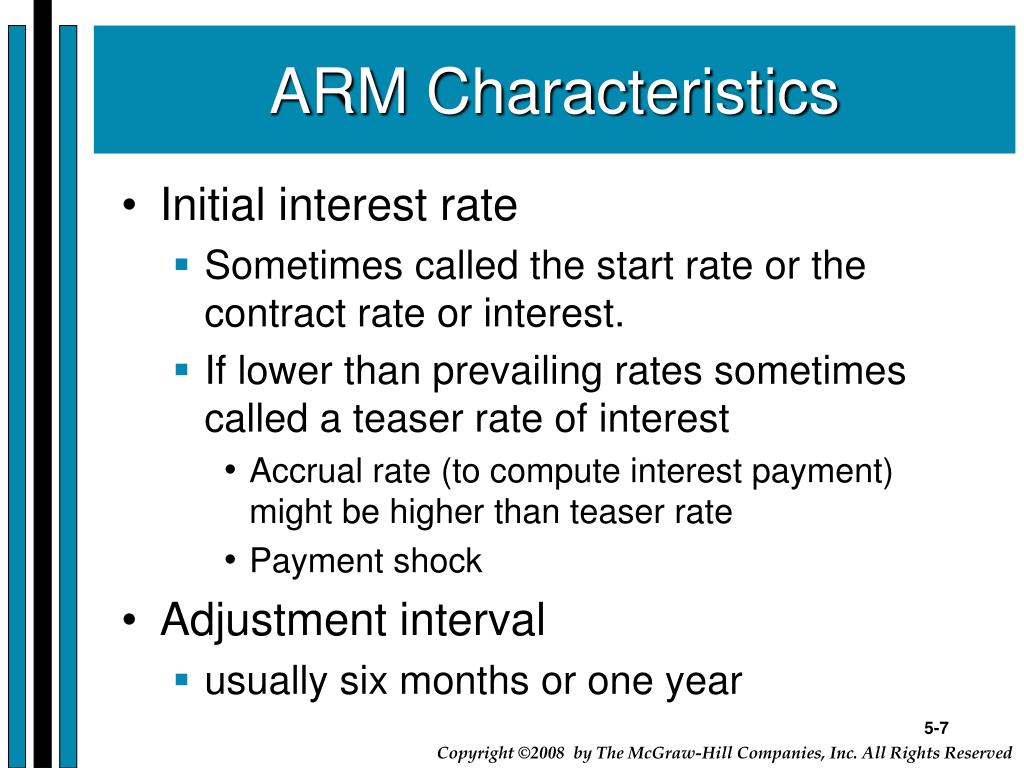 ARM Characteristics

• Initial interest rate
  ▪ Sometimes called the start rate or the contract rate or interest.
  ▪ If lower than prevailing rates sometimes called a teaser rate of interest
    • Accrual rate (to compute interest payment) might be higher than teaser rate
    • Payment shock
• Adjustment interval
  ▪ usually six months or one year

5-7

Copyright ©2008 by The McGraw-Hill Companies, Inc. All Rights Reserved